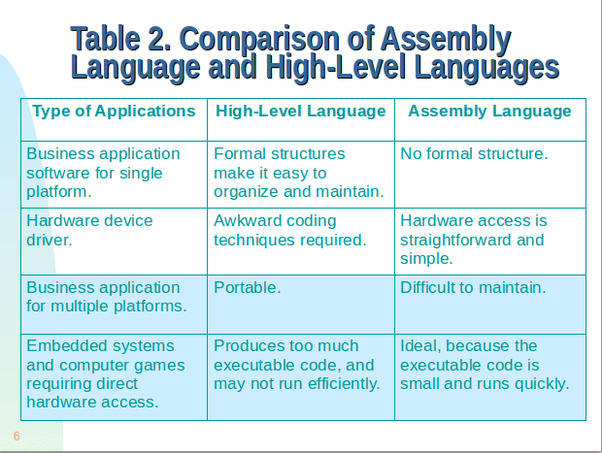 Table 2. Comparison of Assembly Language and High-Level Languages

| Type of Applications | High-Level Language | Assembly Language |
|---|---|---|
| Business application software for single platform. | Formal structures make it easy to organize and maintain. | No formal structure. |
| Hardware device driver. | Awkward coding techniques required. | Hardware access is straightforward and simple. |
| Business application for multiple platforms. | Portable. | Difficult to maintain. |
| Embedded systems and computer games requiring direct hardware access. | Produces too much executable code, and may not run efficiently. | Ideal, because the executable code is small and runs quickly. |

6